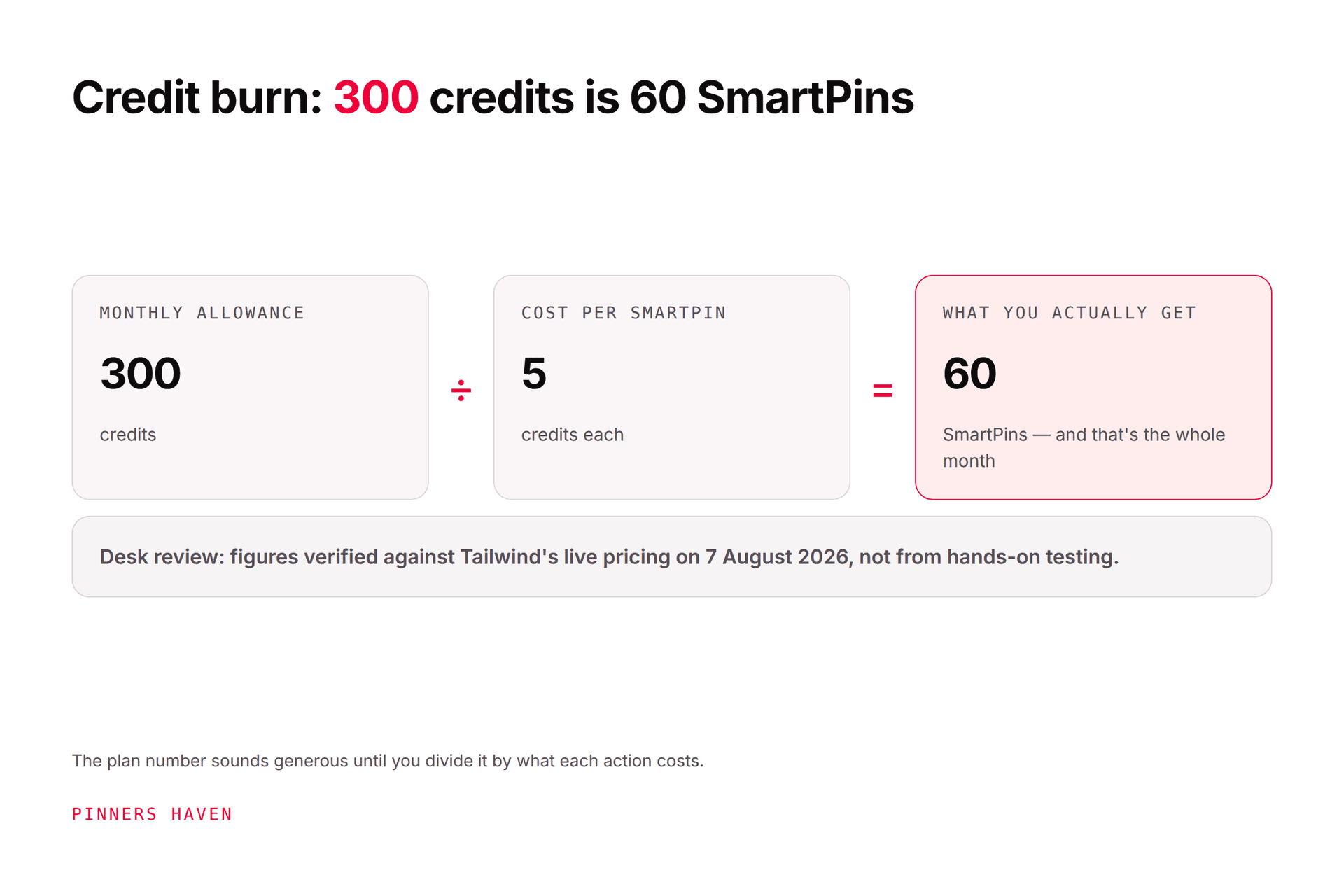 Credit burn: 300 credits is 60 SmartPins

MONTHLY ALLOWANCE

300

credits

÷

COST PER SMARTPIN

5

credits each

=

WHAT YOU ACTUALLY GET

60

SmartPins — and that's the whole month

Desk review: figures verified against Tailwind's live pricing on 7 August 2026, not from hands-on testing.

The plan number sounds generous until you divide it by what each action costs.

PINNERS HAVEN